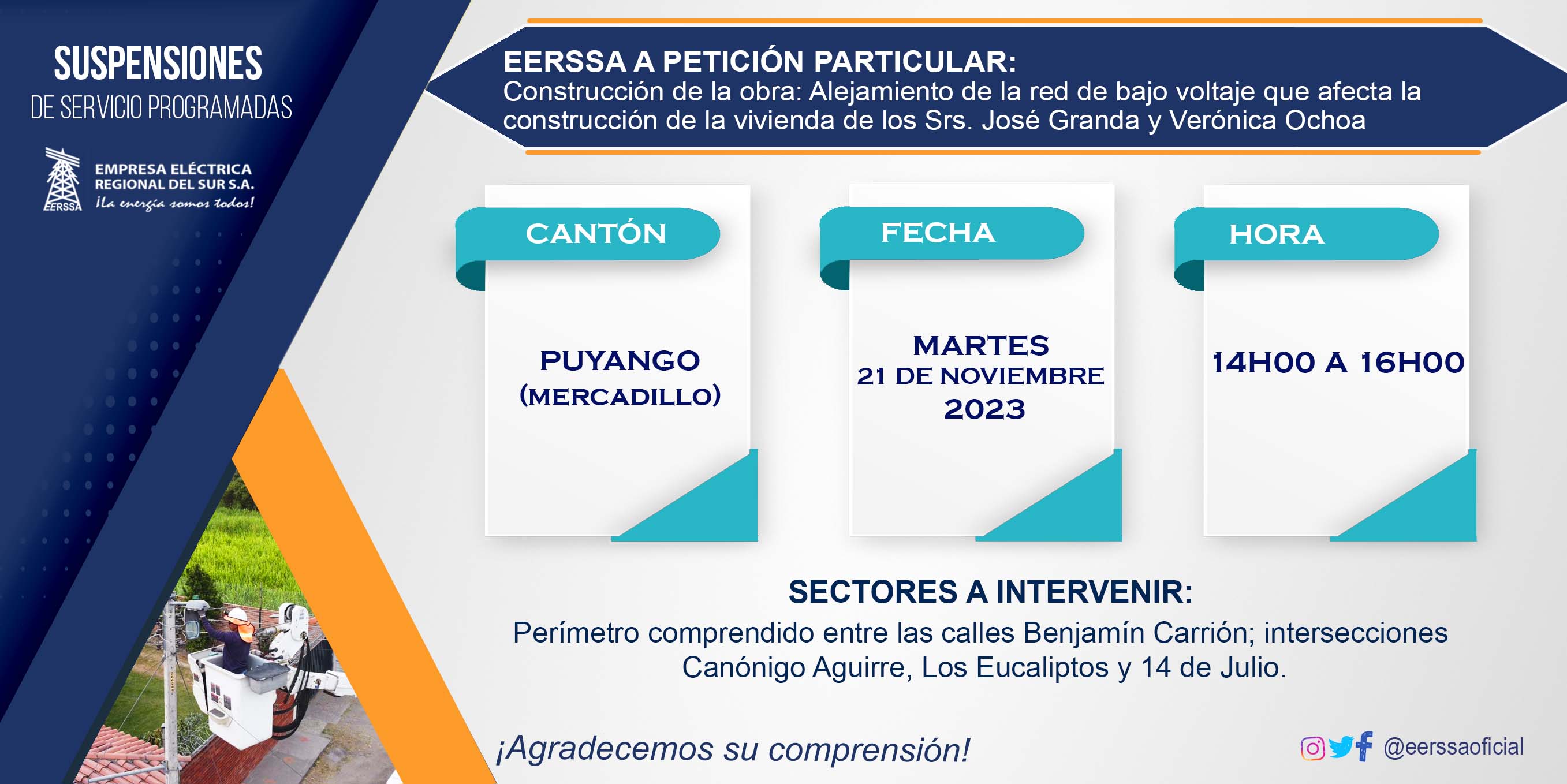 SUSPENSIONES
DE SERVICIO PROGRAMADAS

EERSSA
EMPRESA ELÉCTRICA
REGIONAL DEL SUR S.A.
¡La energía somos todos!

EERSSA A PETICIÓN PARTICULAR:
Construcción de la obra: Alejamiento de la red de bajo voltaje que afecta la construcción de la vivienda de los Srs. José Granda y Verónica Ochoa

CANTÓN
PUYANGO
(MERCADILLO)

FECHA
MARTES
21 DE NOVIEMBRE
2023

HORA
14H00 A 16H00

SECTORES A INTERVENIR:
Perímetro comprendido entre las calles Benjamín Carrión; intersecciones Canónigo Aguirre, Los Eucaliptos y 14 de Julio.

¡Agradecemos su comprensión!

@eerssaoficial